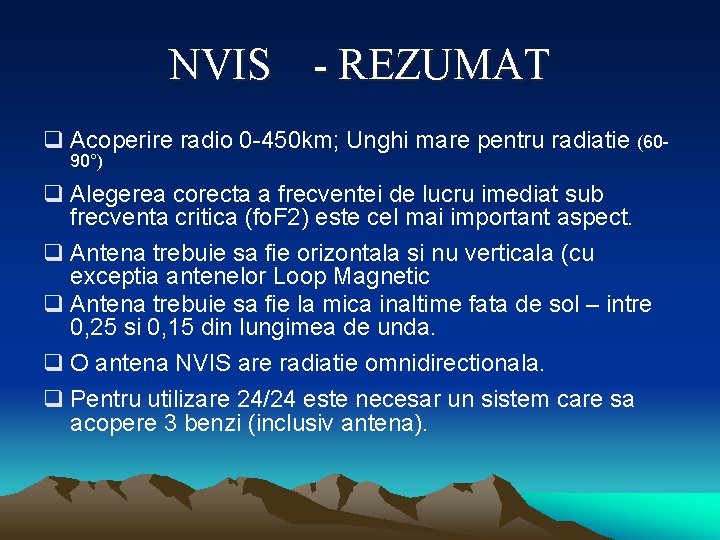 NVIS - REZUMAT

❑ Acoperire radio 0-450km; Unghi mare pentru radiatie (60-90°)

❑ Alegerea corecta a frecventei de lucru imediat sub frecventa critica (foF2) este cel mai important aspect.

❑ Antena trebuie sa fie orizontala si nu verticala (cu exceptia antenelor Loop Magnetic

❑ Antena trebuie sa fie la mica inaltime fata de sol – intre 0,25 si 0,15 din lungimea de unda.

❑ O antena NVIS are radiatie omnidirectionala.

❑ Pentru utilizare 24/24 este necesar un sistem care sa acopere 3 benzi (inclusiv antena).